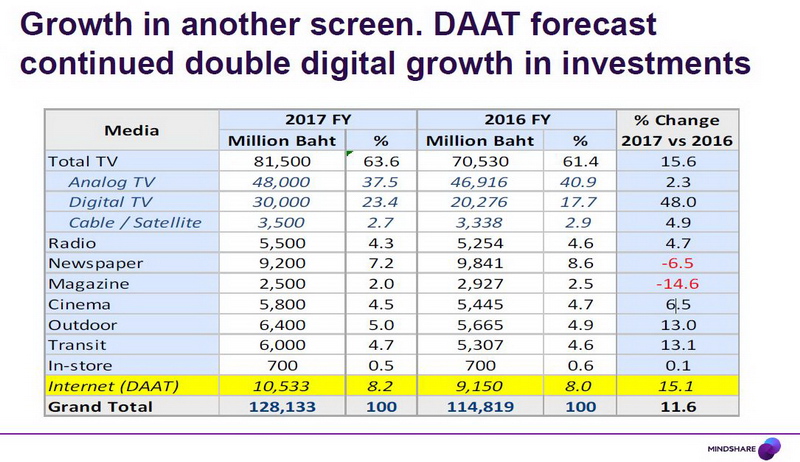 Growth in another screen. DAAT forecast continued double digital growth in investments

| Media | 2017 FY Million Baht | 2017 FY % | 2016 FY Million Baht | 2016 FY % | % Change 2017 vs 2016 |
|---|---|---|---|---|---|
| Total TV | 81,500 | 63.6 | 70,530 | 61.4 | 15.6 |
| Analog TV | 48,000 | 37.5 | 46,916 | 40.9 | 2.3 |
| Digital TV | 30,000 | 23.4 | 20,276 | 17.7 | 48.0 |
| Cable / Satellite | 3,500 | 2.7 | 3,338 | 2.9 | 4.9 |
| Radio | 5,500 | 4.3 | 5,254 | 4.6 | 4.7 |
| Newspaper | 9,200 | 7.2 | 9,841 | 8.6 | -6.5 |
| Magazine | 2,500 | 2.0 | 2,927 | 2.5 | -14.6 |
| Cinema | 5,800 | 4.5 | 5,445 | 4.7 | 6.5 |
| Outdoor | 6,400 | 5.0 | 5,665 | 4.9 | 13.0 |
| Transit | 6,000 | 4.7 | 5,307 | 4.6 | 13.1 |
| In-store | 700 | 0.5 | 700 | 0.6 | 0.1 |
| Internet (DAAT) | 10,533 | 8.2 | 9,150 | 8.0 | 15.1 |
| Grand Total | 128,133 | 100 | 114,819 | 100 | 11.6 |

MINDSHARE